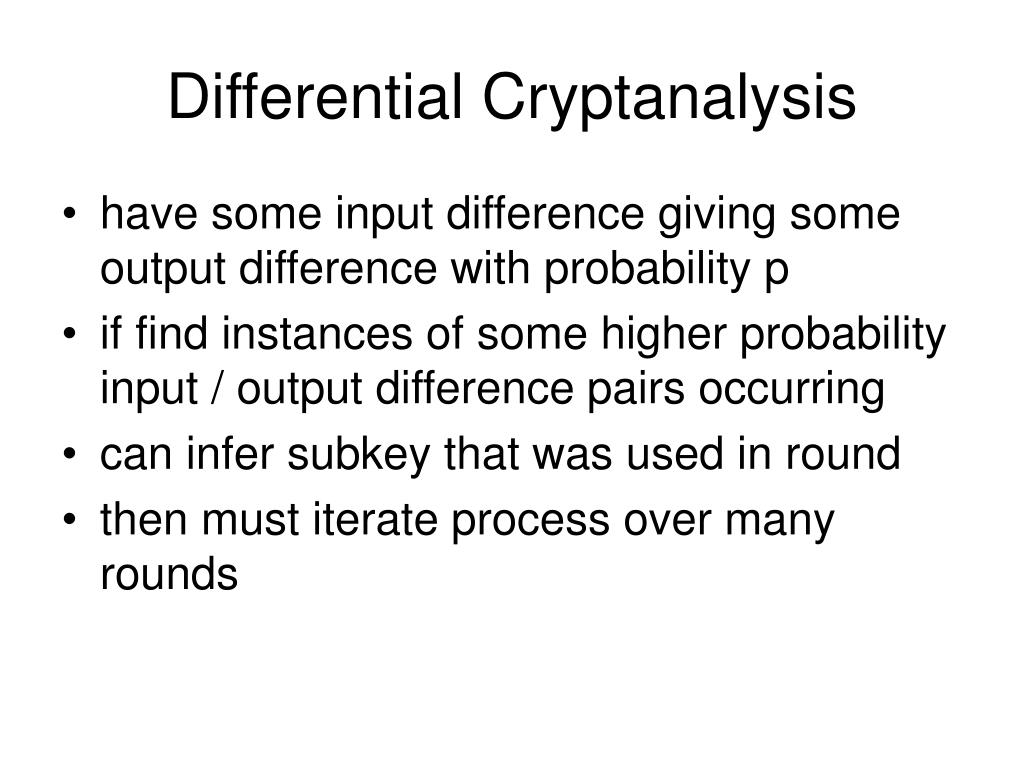 Differential Cryptanalysis

• have some input difference giving some output difference with probability p
• if find instances of some higher probability input / output difference pairs occurring
• can infer subkey that was used in round
• then must iterate process over many rounds